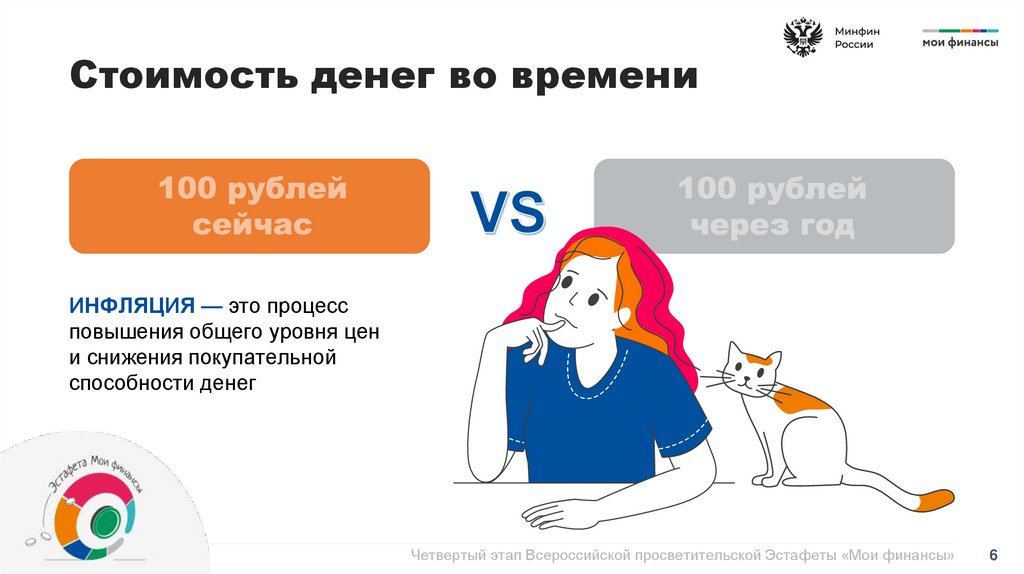 Минфин России

мои финансы

Стоимость денег во времени

100 рублей сейчас

VS

100 рублей через год

ИНФЛЯЦИЯ — это процесс повышения общего уровня цен и снижения покупательной способности денег

Эстафета Мои финансы

Четвертый этап Всероссийской просветительской Эстафеты «Мои финансы» 6